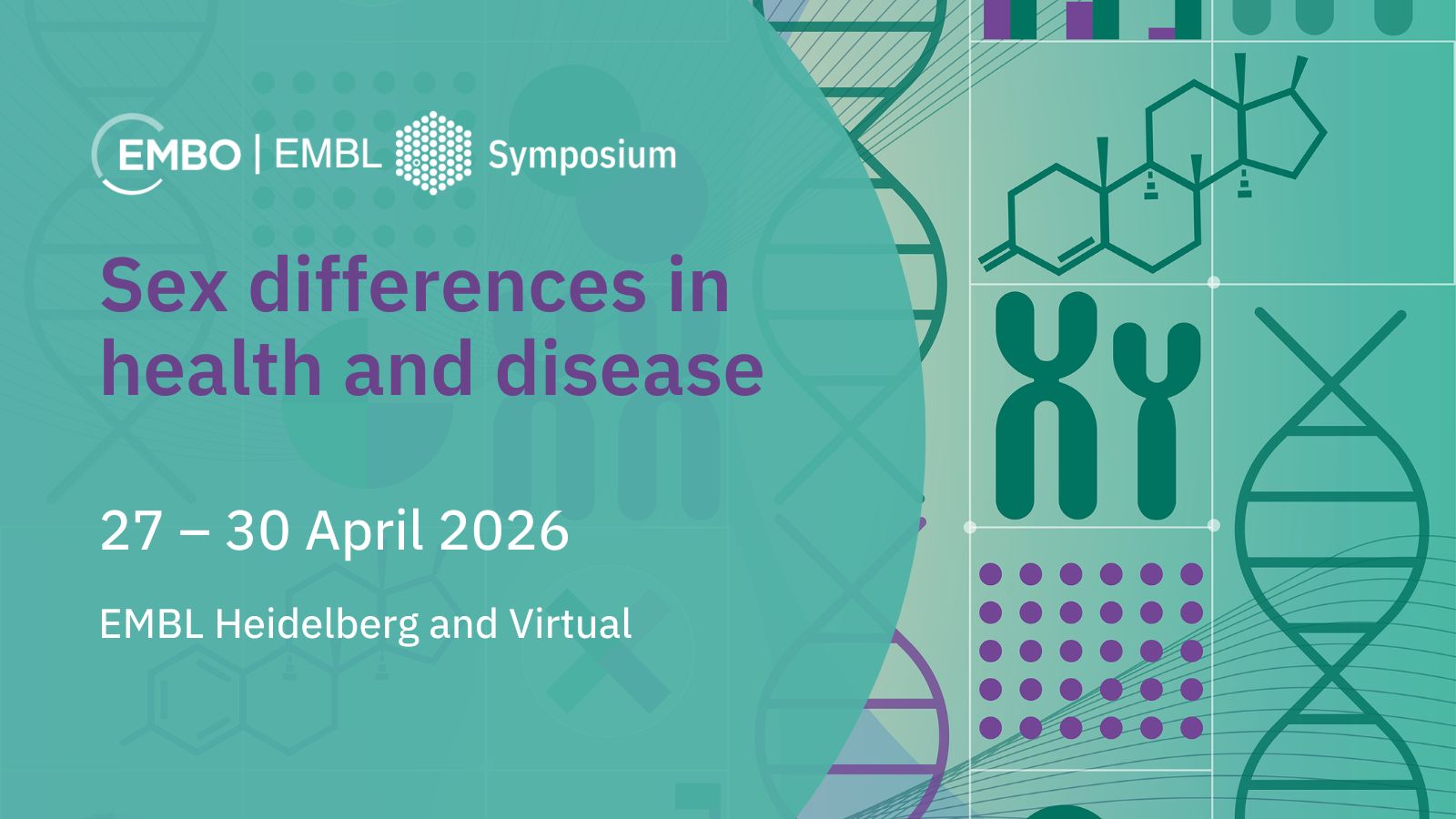 EMBO | EMBL Symposium

Sex differences in health and disease

27 – 30 April 2026

EMBL Heidelberg and Virtual